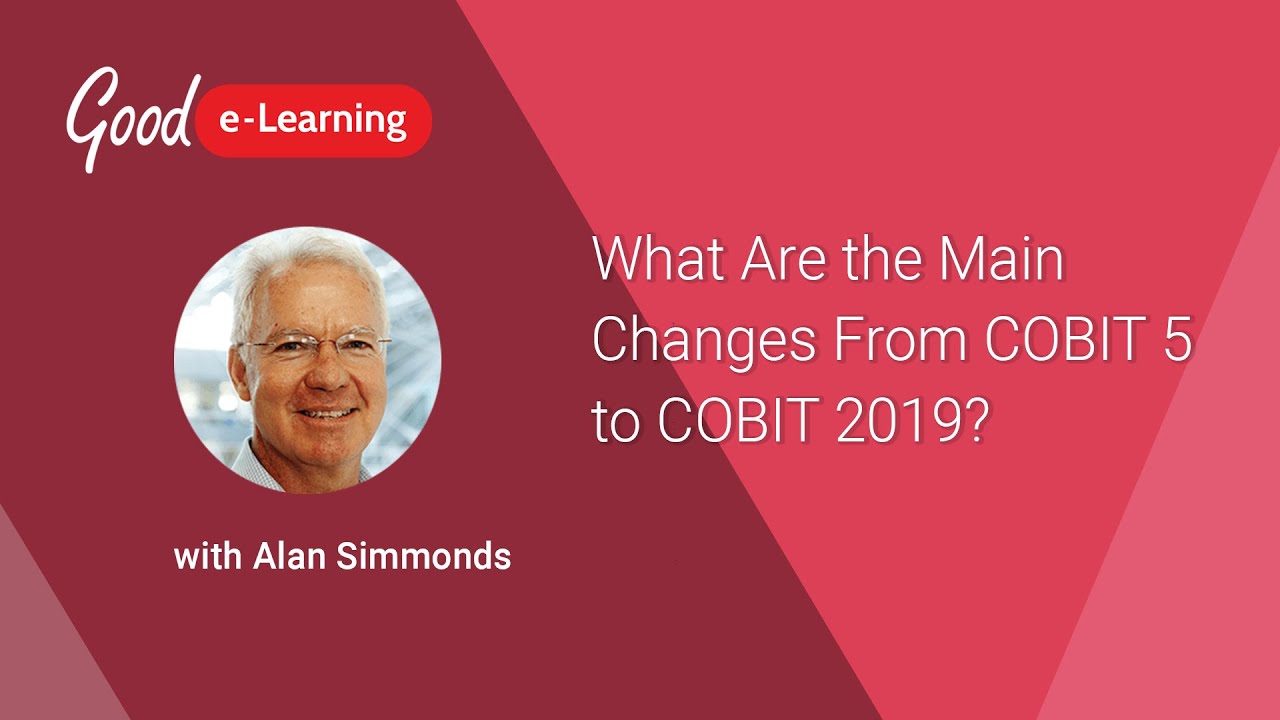 Good e-Learning

What Are the Main Changes From COBIT 5 to COBIT 2019?

with Alan Simmonds